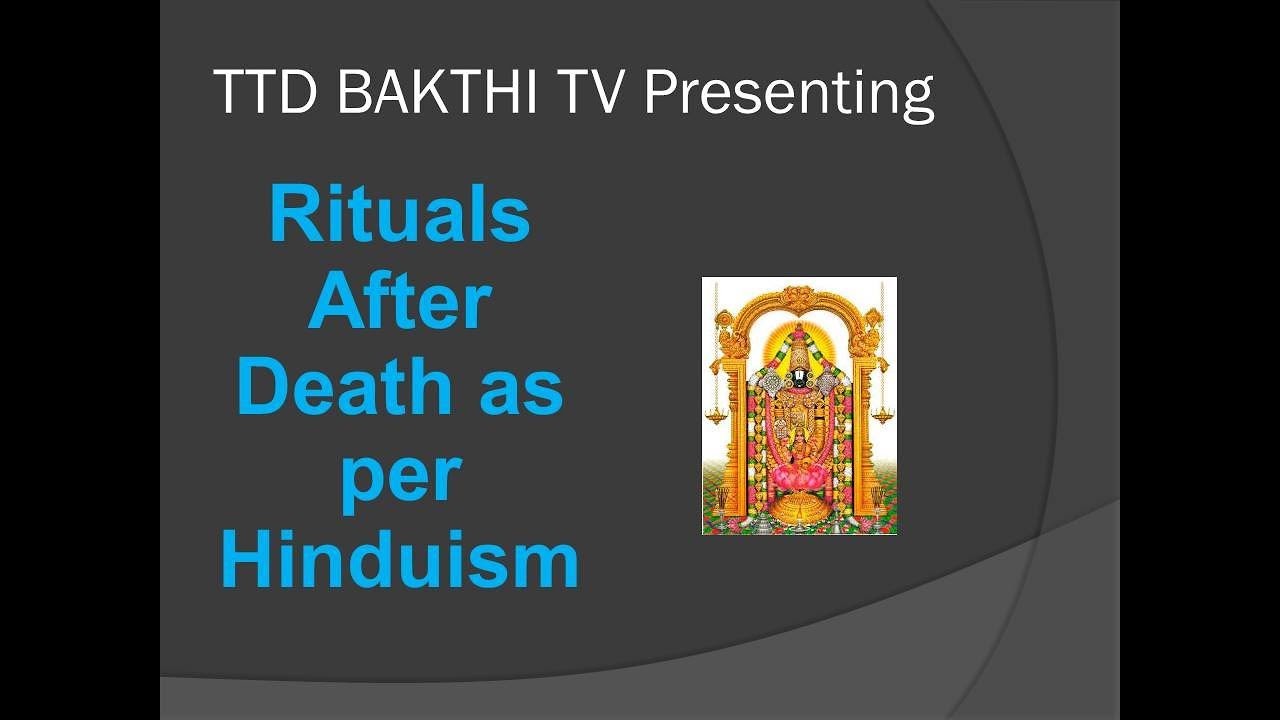 TTD BAKTHI TV Presenting

Rituals After Death as per Hinduism